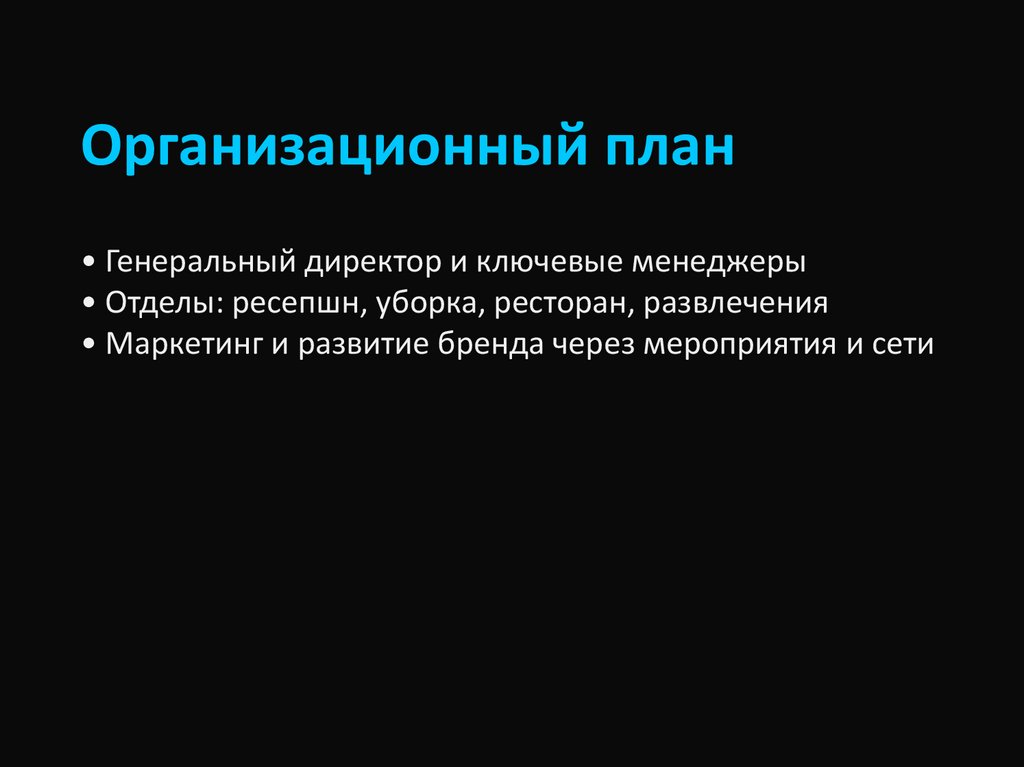 Организационный план

• Генеральный директор и ключевые менеджеры
• Отделы: ресепшн, уборка, ресторан, развлечения
• Маркетинг и развитие бренда через мероприятия и сети